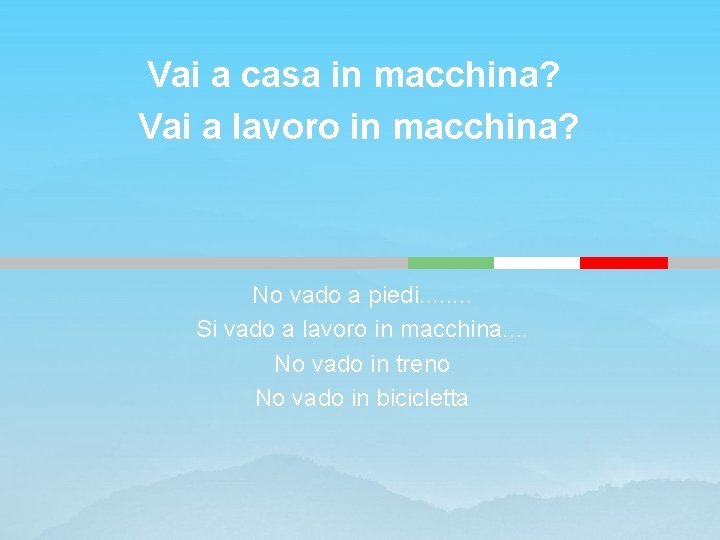 Vai a casa in macchina?
Vai a lavoro in macchina?

No vado a piedi........
Si vado a lavoro in macchina....
No vado in treno
No vado in bicicletta